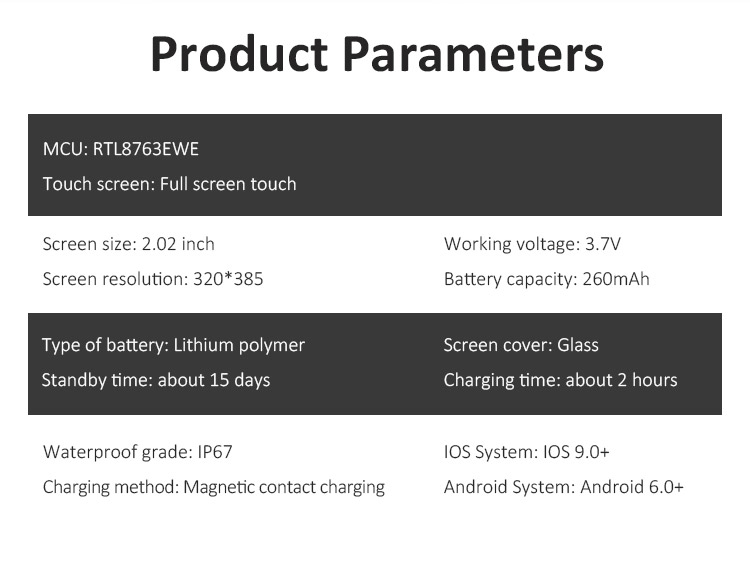 Product Parameters

MCU: RTL8763EWE

Touch screen: Full screen touch

Screen size: 2.02 inch

Screen resolution: 320*385

Working voltage: 3.7V

Battery capacity: 260mAh

Type of battery: Lithium polymer

Standby time: about 15 days

Screen cover: Glass

Charging time: about 2 hours

Waterproof grade: IP67

Charging method: Magnetic contact charging

IOS System: IOS 9.0+

Android System: Android 6.0+